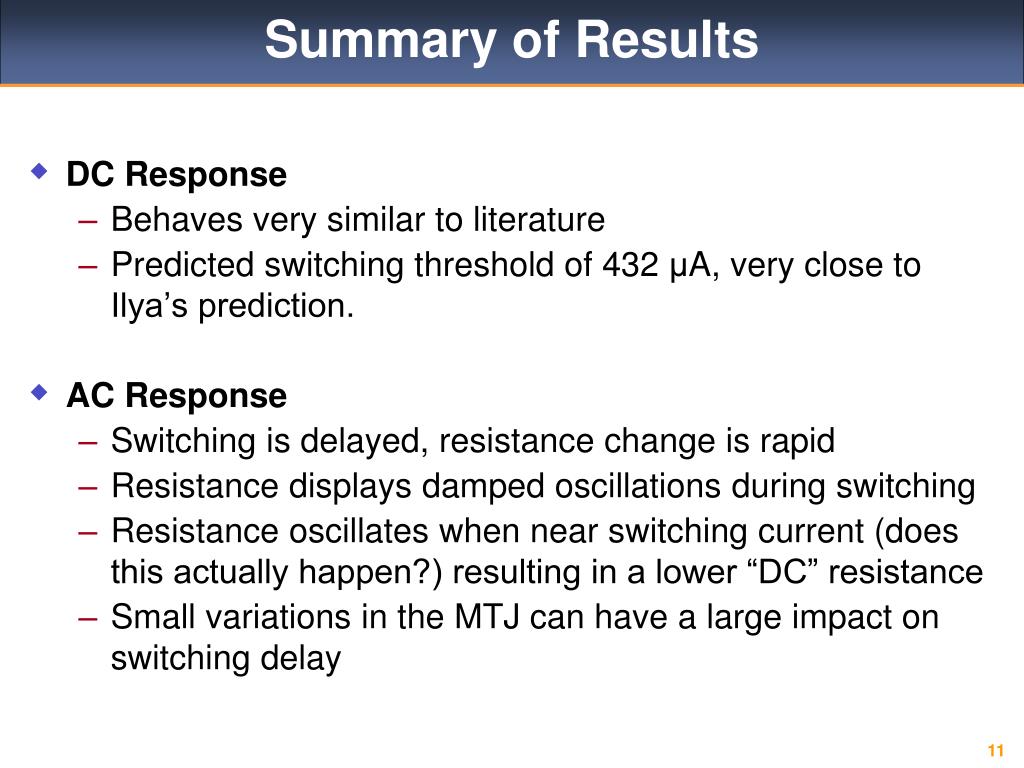 Summary of Results

◆ DC Response
– Behaves very similar to literature
– Predicted switching threshold of 432 μA, very close to Ilya’s prediction.

◆ AC Response
– Switching is delayed, resistance change is rapid
– Resistance displays damped oscillations during switching
– Resistance oscillates when near switching current (does this actually happen?) resulting in a lower “DC” resistance
– Small variations in the MTJ can have a large impact on switching delay

11